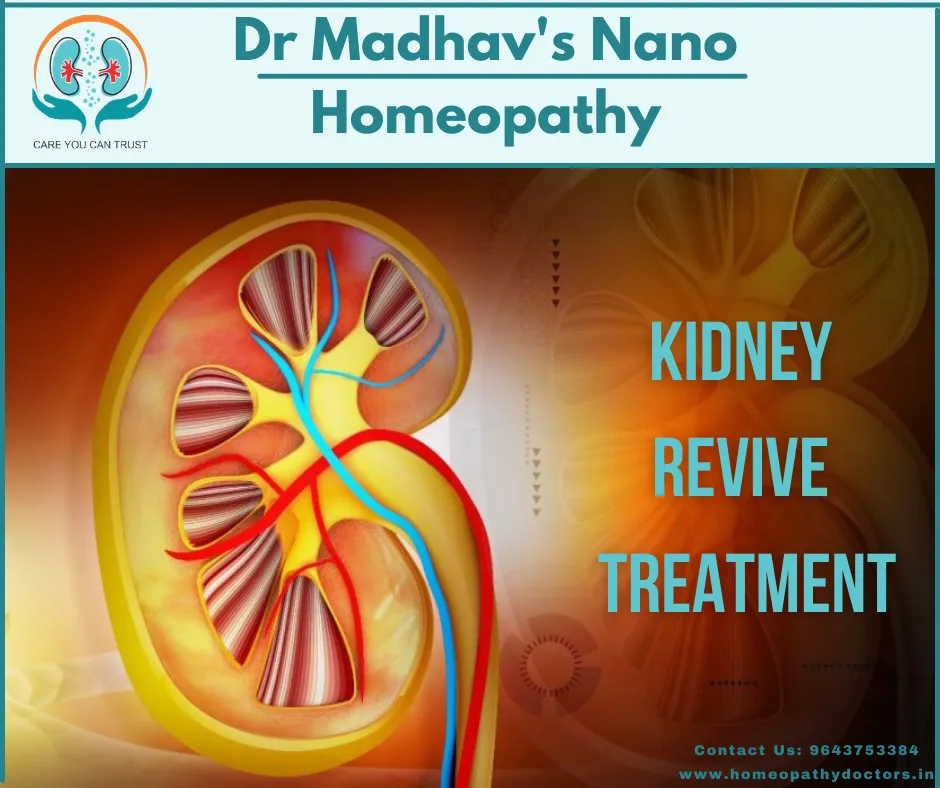 CARE YOU CAN TRUST

Dr Madhav's Nano Homeopathy

KIDNEY REVIVE TREATMENT

Contact Us: 9643753384
www.homeopathydoctors.in